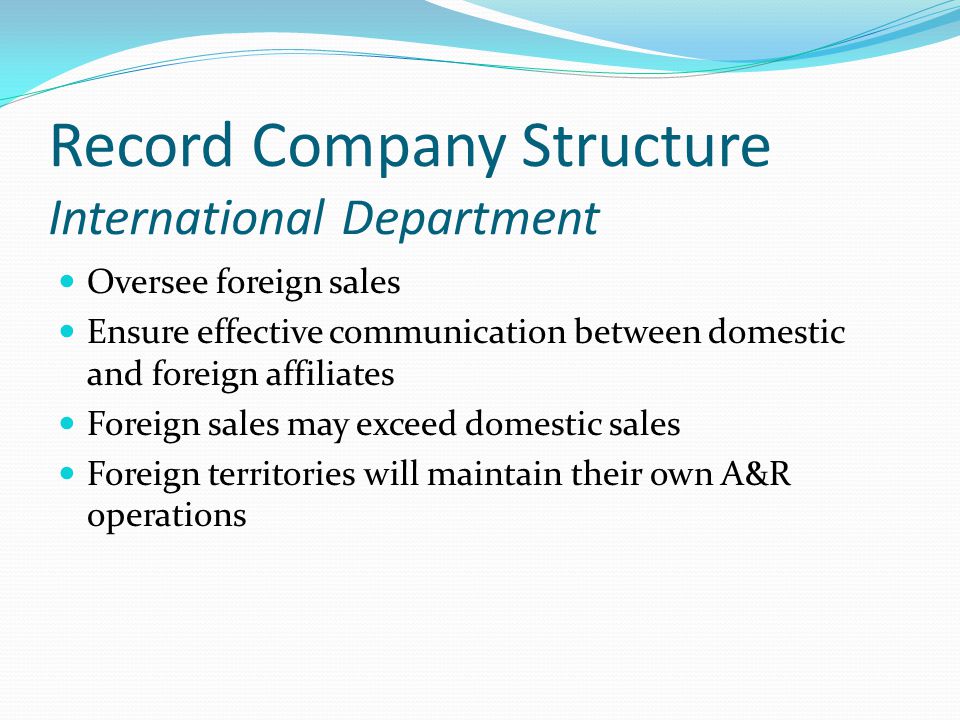 Record Company Structure
International Department

- Oversee foreign sales
- Ensure effective communication between domestic and foreign affiliates
- Foreign sales may exceed domestic sales
- Foreign territories will maintain their own A&R operations